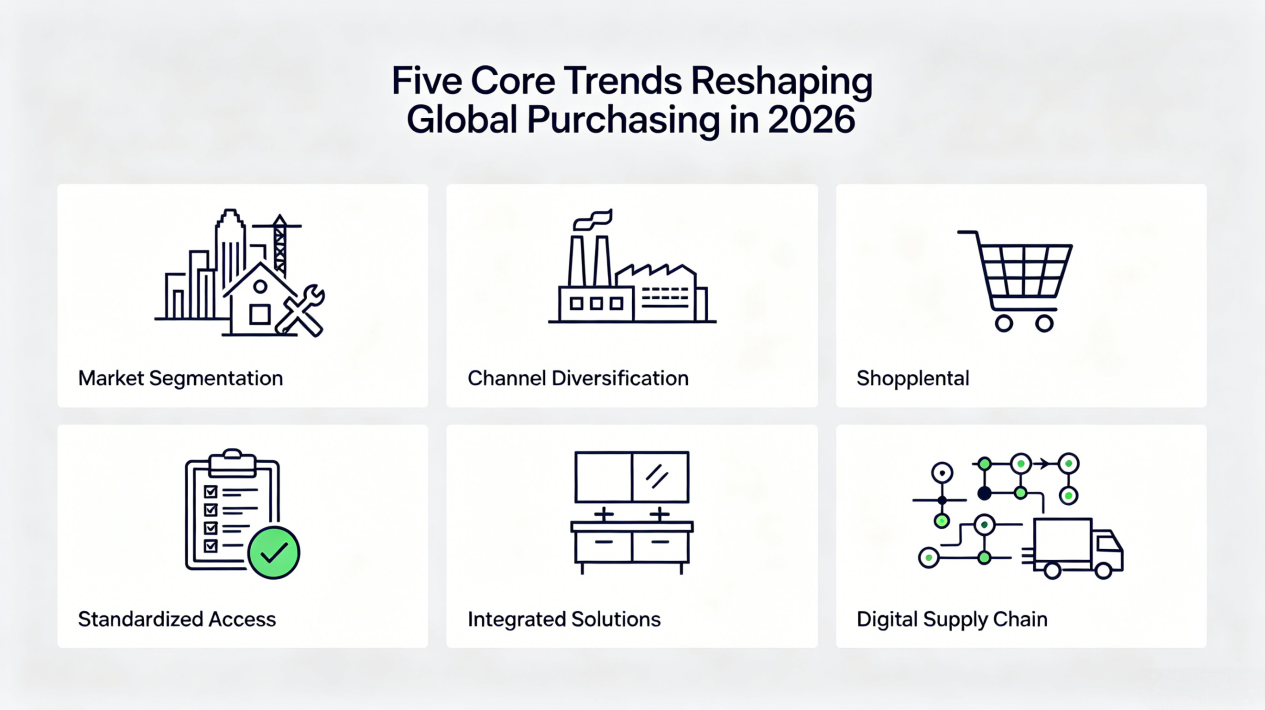 Five Core Trends Reshaping Global Purchasing in 2026

Market Segmentation

Channel Diversification

Shopplental

Standardized Access

Integrated Solutions

Digital Supply Chain